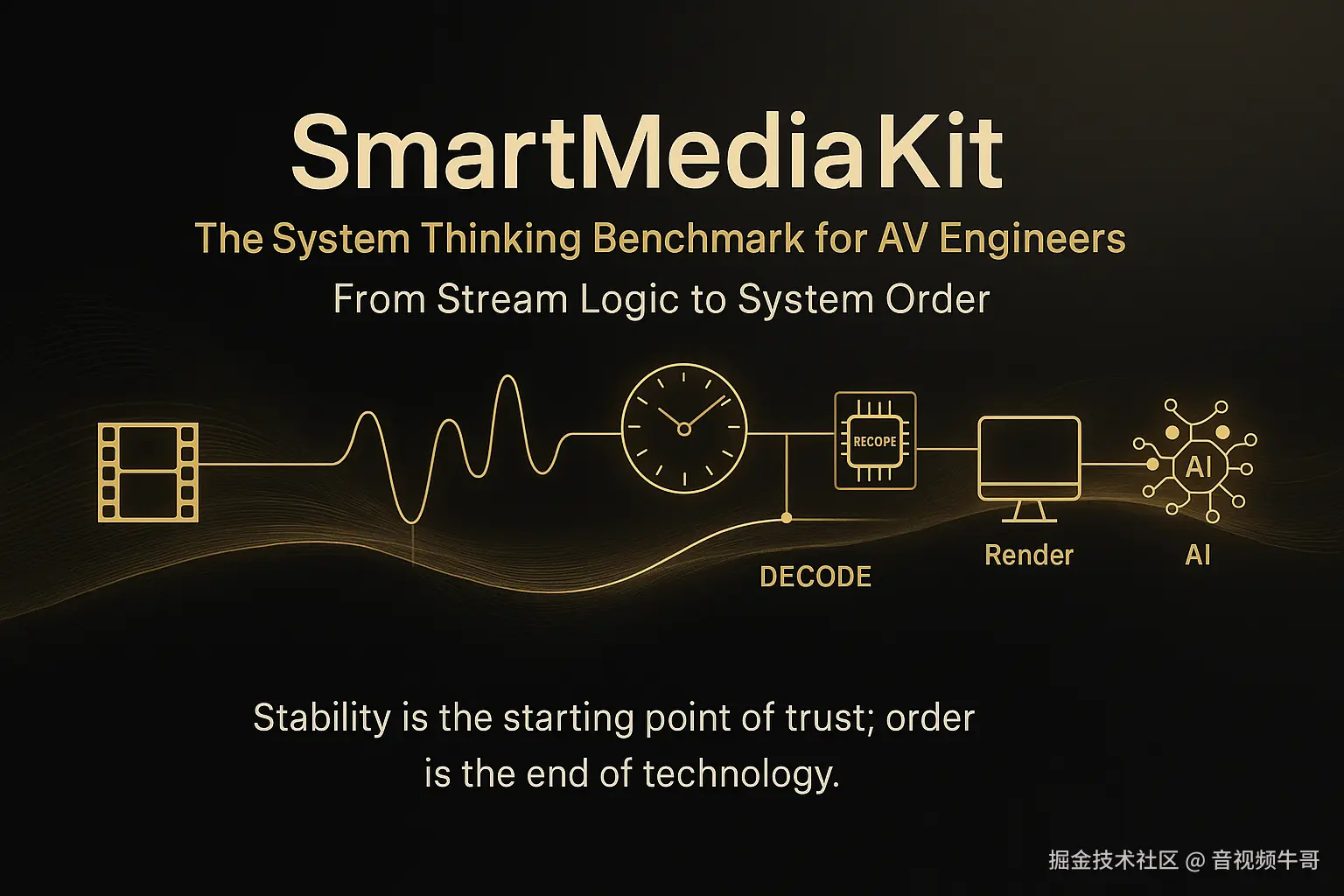 SmartMediaKit

The System Thinking Benchmark for AV Engineers

From Stream Logic to System Order

RECOPE

AI

DECODE

Render

AI

Stability is the starting point of trust; order is the end of technology.

掘金技术社区 @ 音视频牛哥